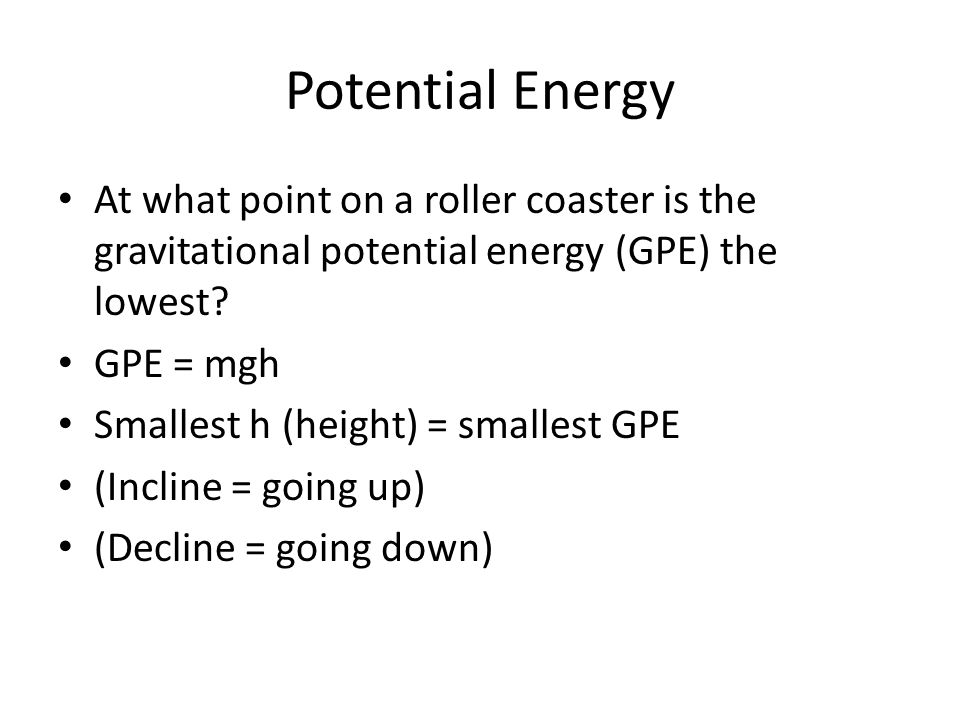 Potential Energy

• At what point on a roller coaster is the gravitational potential energy (GPE) the lowest?
• GPE = mgh
• Smallest h (height) = smallest GPE
• (Incline = going up)
• (Decline = going down)